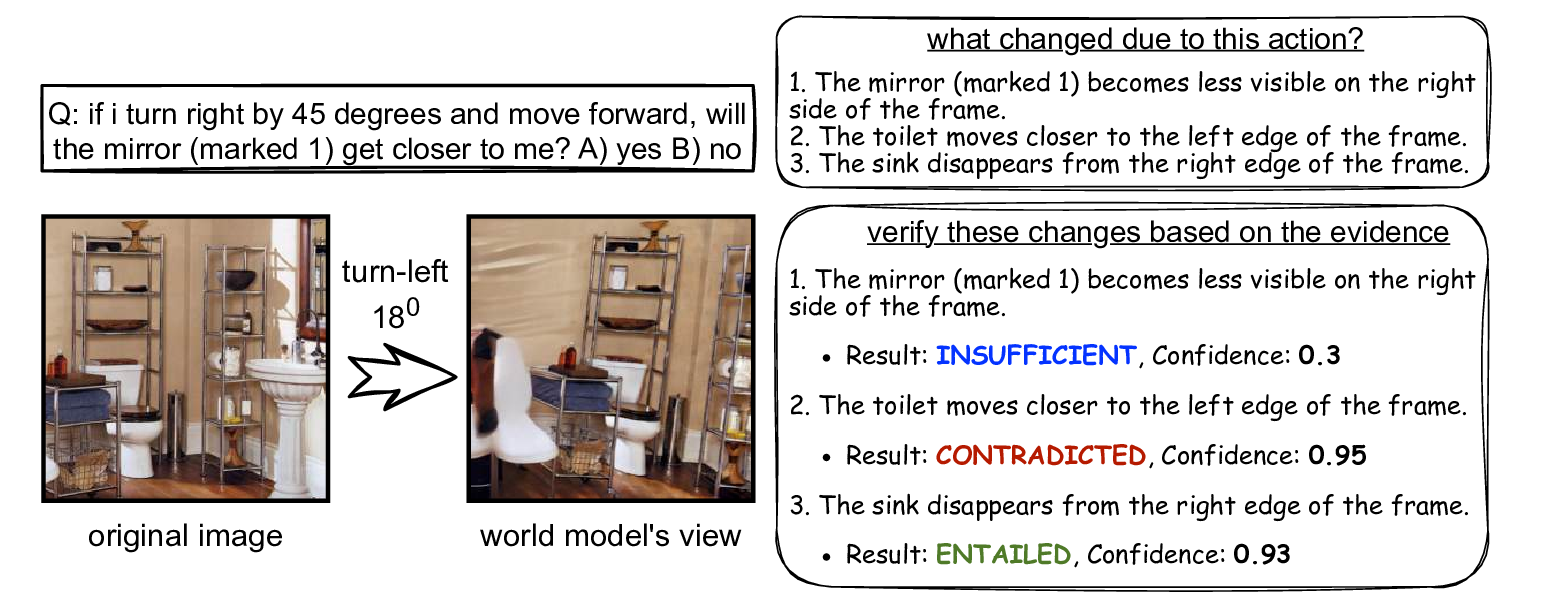 Q: if i turn right by 45 degrees and move forward, will the mirror (marked 1) get closer to me? A) yes B) no

turn-left
$18^0$

original image

world model's view

what changed due to this action?

1. The mirror (marked 1) becomes less visible on the right side of the frame.
2. The toilet moves closer to the left edge of the frame.
3. The sink disappears from the right edge of the frame.

verify these changes based on the evidence

1. The mirror (marked 1) becomes less visible on the right side of the frame.

• Result: INSUFFICIENT, Confidence: 0.3

2. The toilet moves closer to the left edge of the frame.

• Result: CONTRADICTED, Confidence: 0.95

3. The sink disappears from the right edge of the frame.

• Result: ENTAILED, Confidence: 0.93